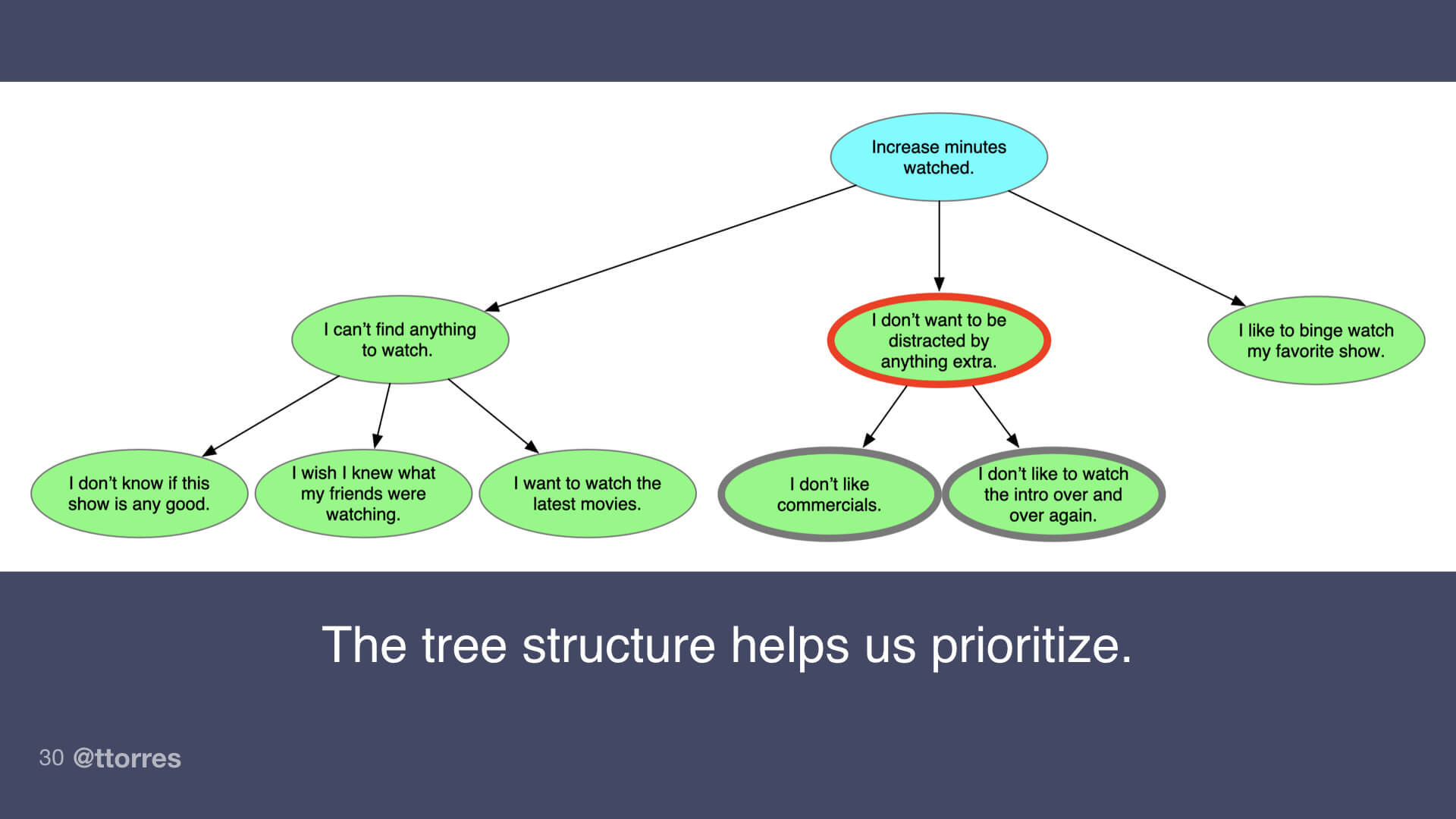 Increase minutes watched.

I can't find anything to watch.

I don't want to be distracted by anything extra.

I like to binge watch my favorite show.

I don't know if this show is any good.

I wish I knew what my friends were watching.

I want to watch the latest movies.

I don't like commercials.

I don't like to watch the intro over and over again.

The tree structure helps us prioritize.

30 @ttorres